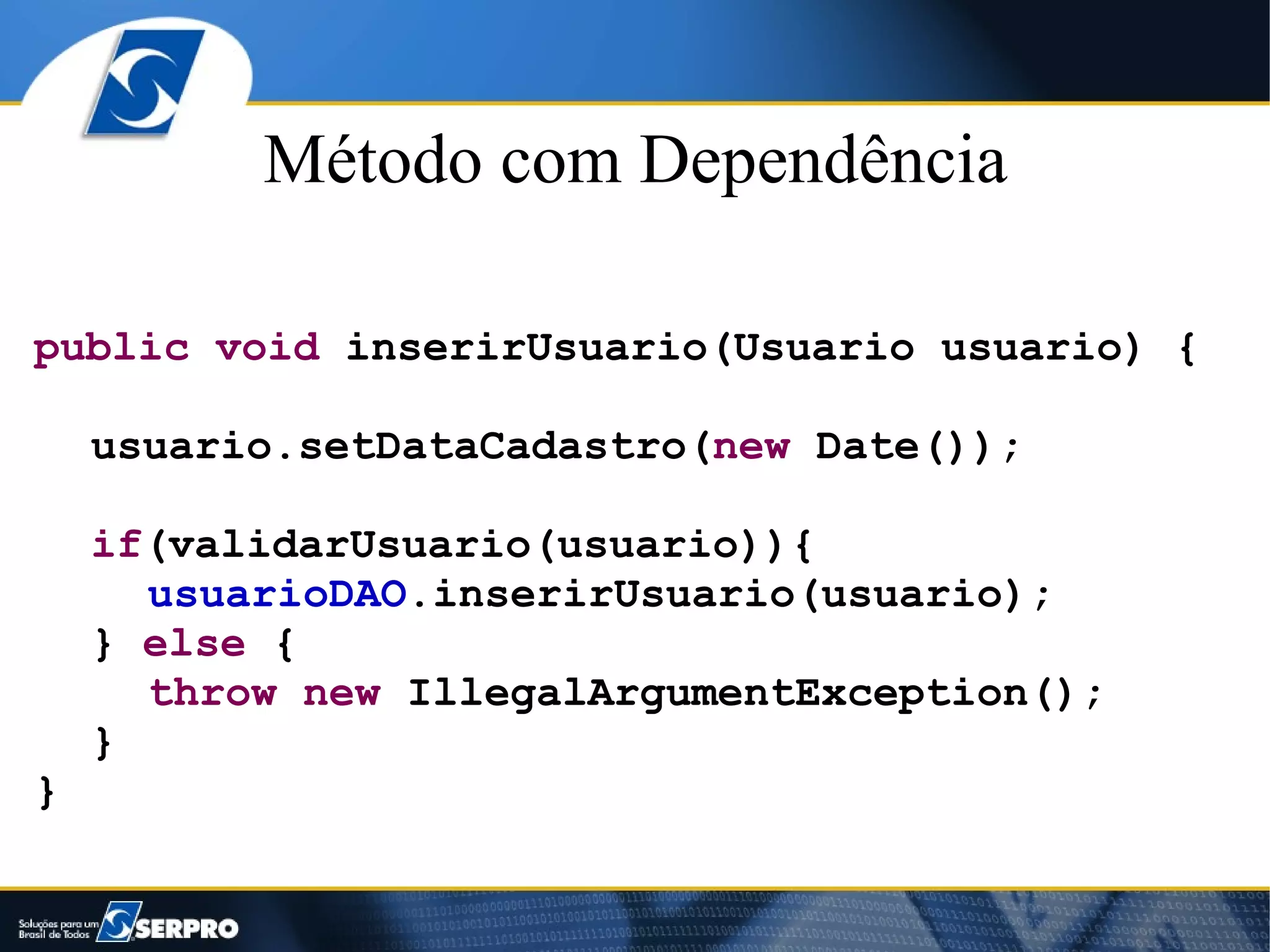 Método com Dependência

public void inserirUsuario(Usuario usuario) {

usuario.setDataCadastro(new Date());

if(validarUsuario(usuario)){
usuarioDAO.inserirUsuario(usuario);
} else {
throw new IllegalArgumentException();
}
}

Soluções para um Brasil de Todos SERPRO